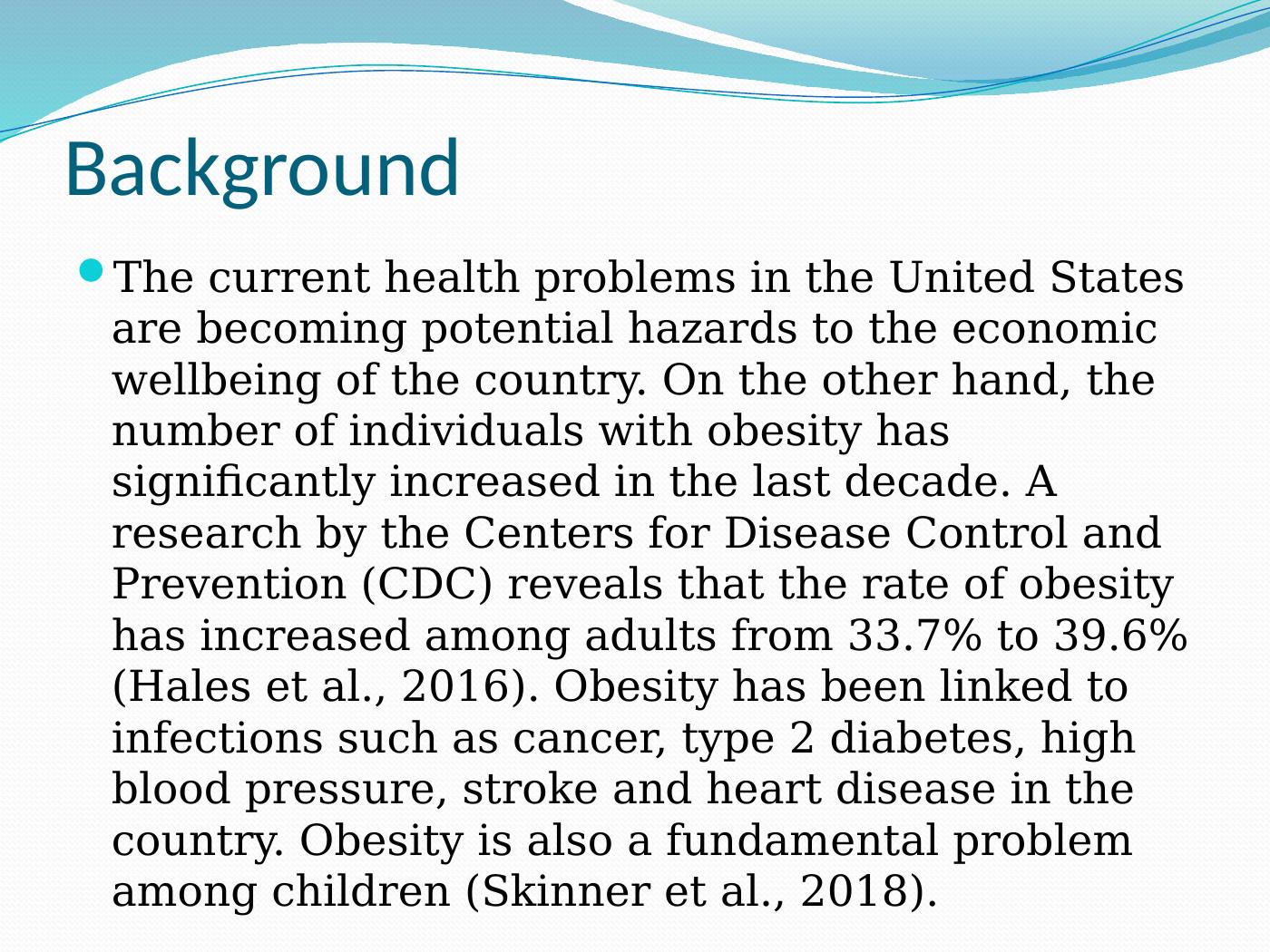 Background

The current health problems in the United States are becoming potential hazards to the economic wellbeing of the country. On the other hand, the number of individuals with obesity has significantly increased in the last decade. A research by the Centers for Disease Control and Prevention (CDC) reveals that the rate of obesity has increased among adults from 33.7% to 39.6% (Hales et al., 2016). Obesity has been linked to infections such as cancer, type 2 diabetes, high blood pressure, stroke and heart disease in the country. Obesity is also a fundamental problem among children (Skinner et al., 2018).